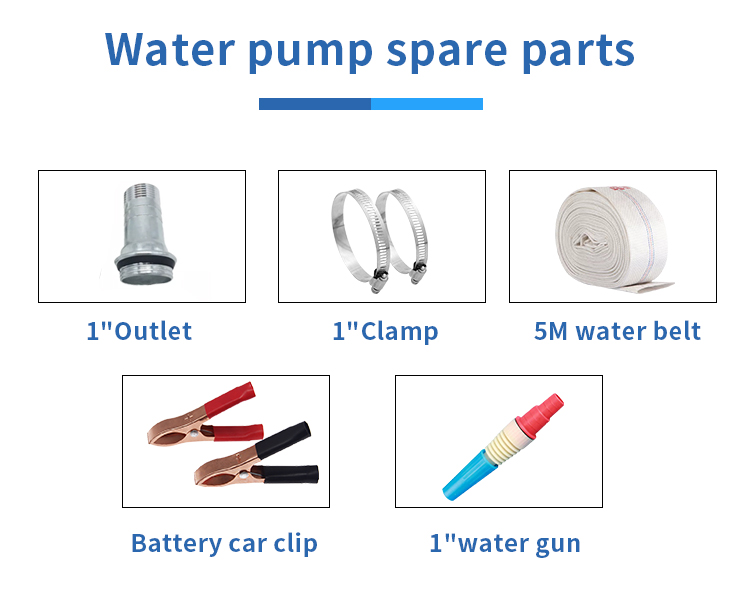 Water pump spare parts

1"Outlet

1"Clamp

5M water belt

Battery car clip

1"water gun